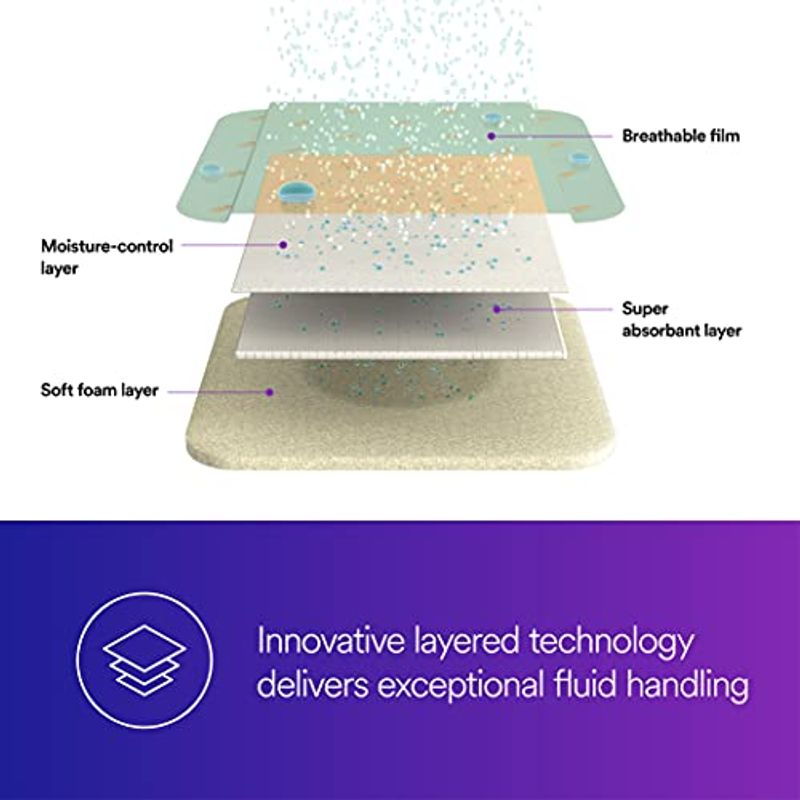 Breathable film

Moisture-control layer

Super absorbant layer

Soft foam layer

Innovative layered technology delivers exceptional fluid handling